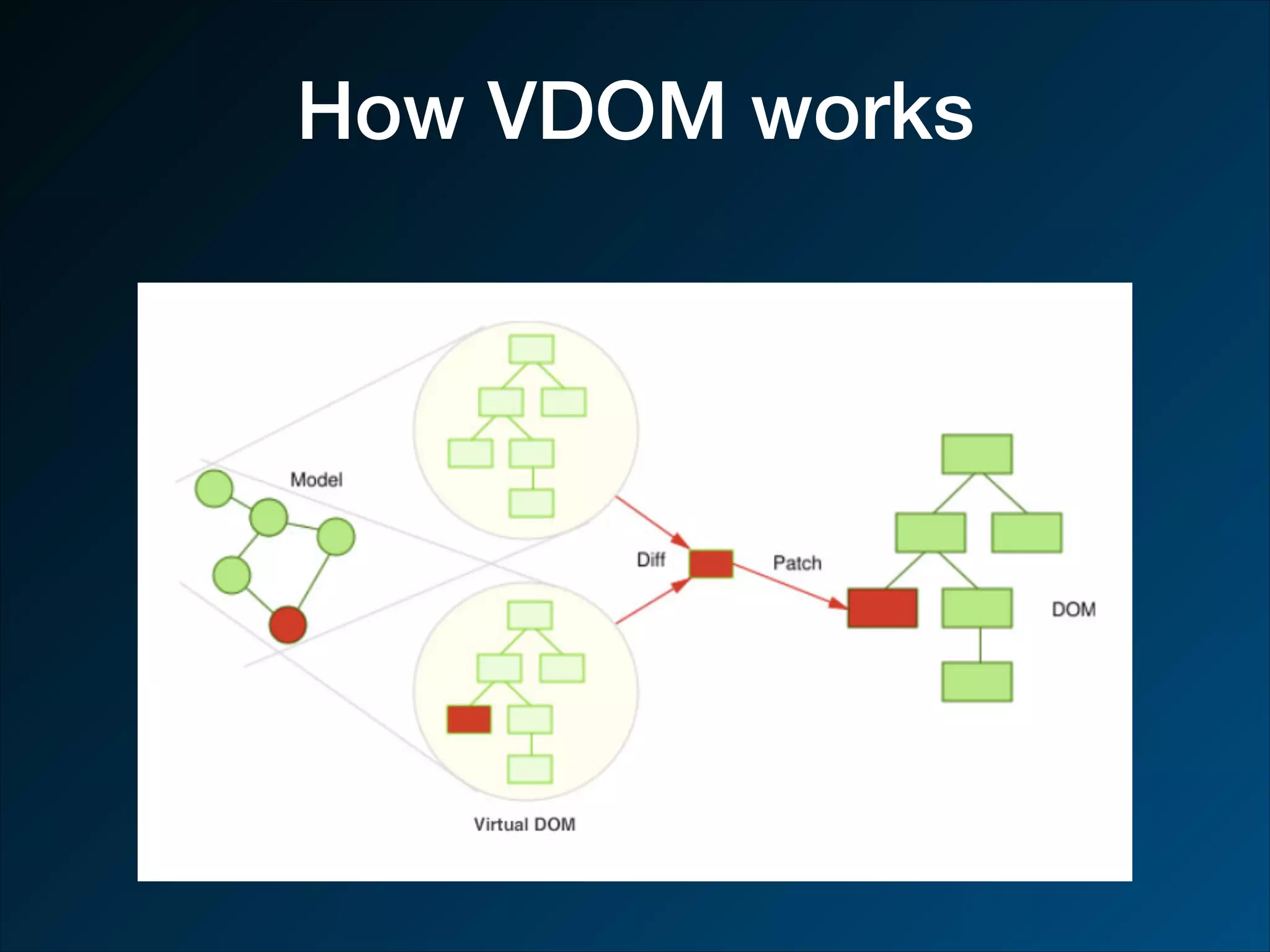 How VDOM works

Model

Diff

Patch

DOM

Virtual DOM